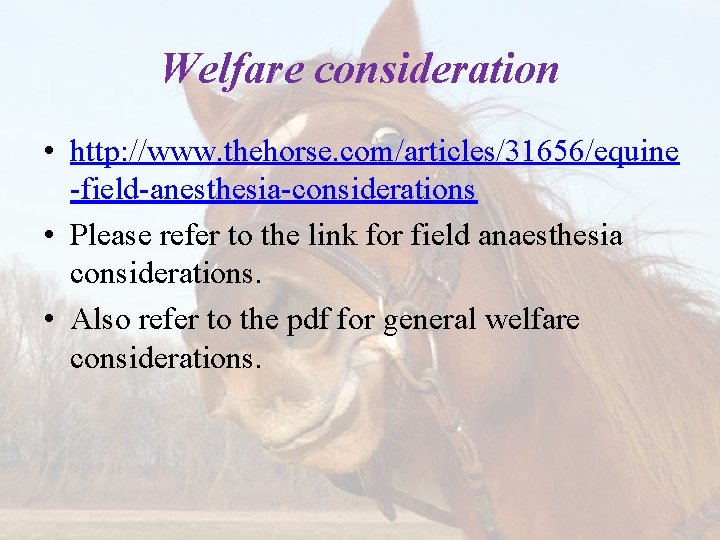 Welfare consideration

• http://www.thehorse.com/articles/31656/equine-field-anesthesia-considerations

• Please refer to the link for field anaesthesia considerations.

• Also refer to the pdf for general welfare considerations.